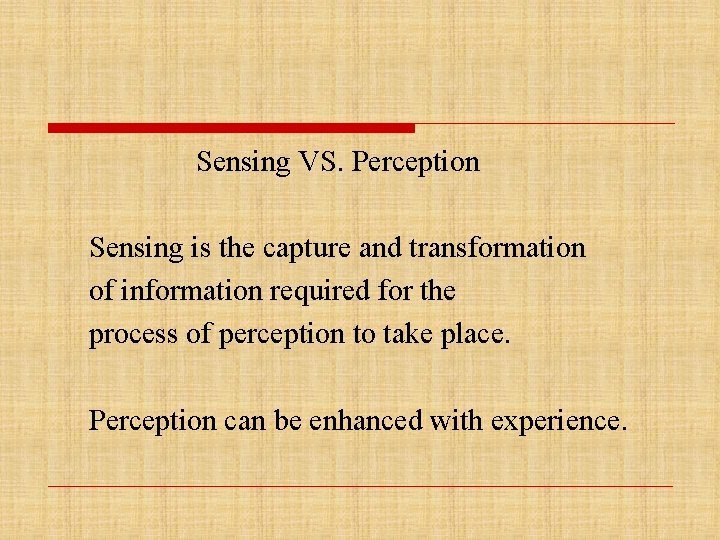 Sensing VS. Perception

Sensing is the capture and transformation of information required for the process of perception to take place.

Perception can be enhanced with experience.